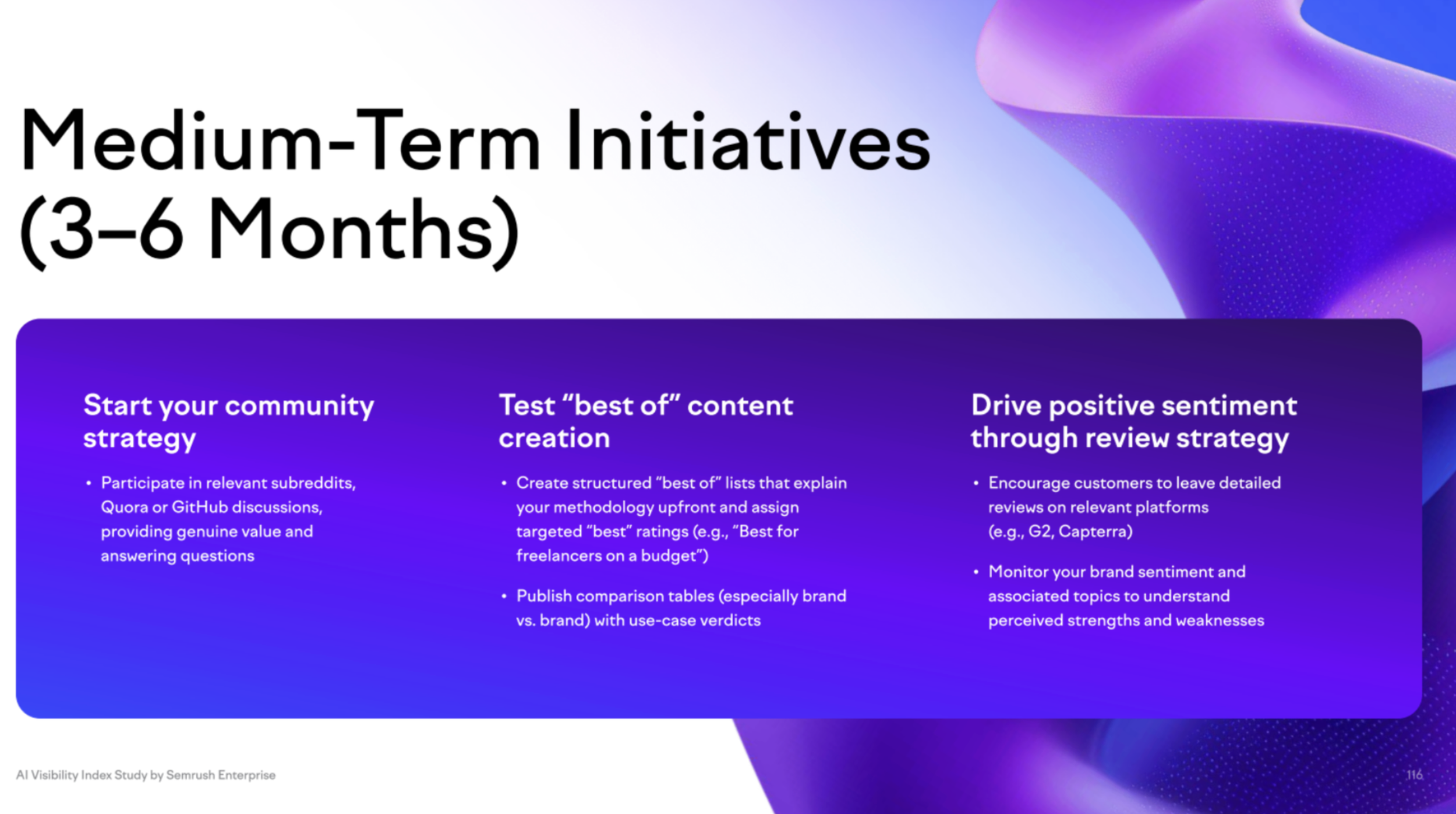 Medium-Term Initiatives (3–6 Months)

Start your community strategy

• Participate in relevant subreddits, Quora or GitHub discussions, providing genuine value and answering questions

Test “best of” content creation

• Create structured “best of” lists that explain your methodology upfront and assign targeted “best” ratings (e.g., “Best for freelancers on a budget”)

• Publish comparison tables (especially brand vs. brand) with use-case verdicts

Drive positive sentiment through review strategy

• Encourage customers to leave detailed reviews on relevant platforms (e.g., G2, Capterra)

• Monitor your brand sentiment and associated topics to understand perceived strengths and weaknesses

AI Visibility Index Study by Semrush Enterprise

116